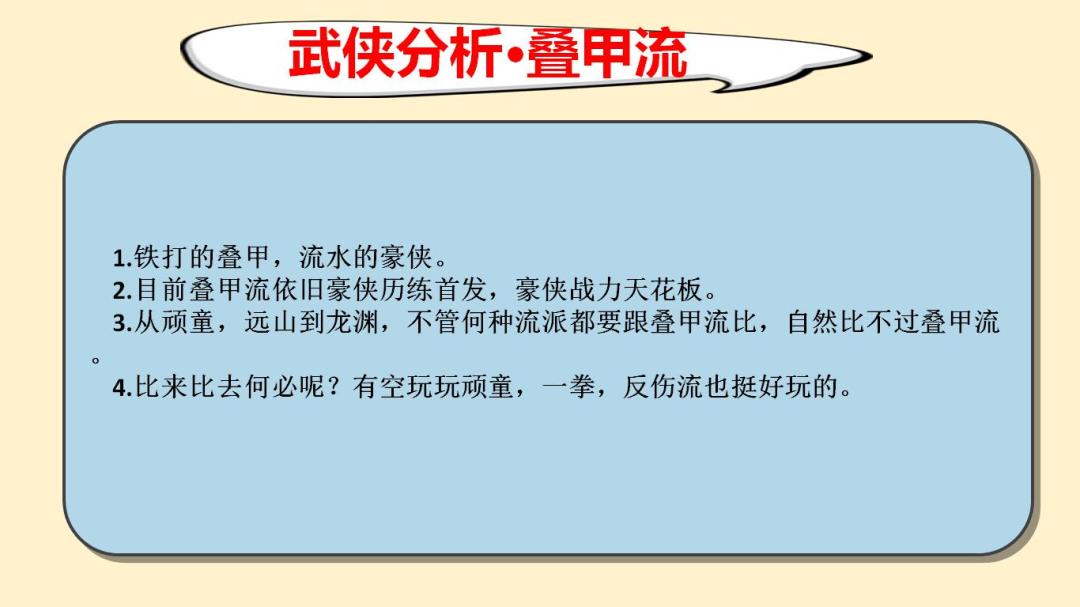 武侠分析•叠甲流

1.铁打的叠甲，流水的豪侠。
2.目前叠甲流依旧豪侠历练首发，豪侠战力天花板。
3.从顽童，远山到龙渊，不管何种流派都要跟叠甲流比，自然比不过叠甲流。
4.比来比去何必呢？有空玩玩顽童，一拳，反伤流也挺好玩的。